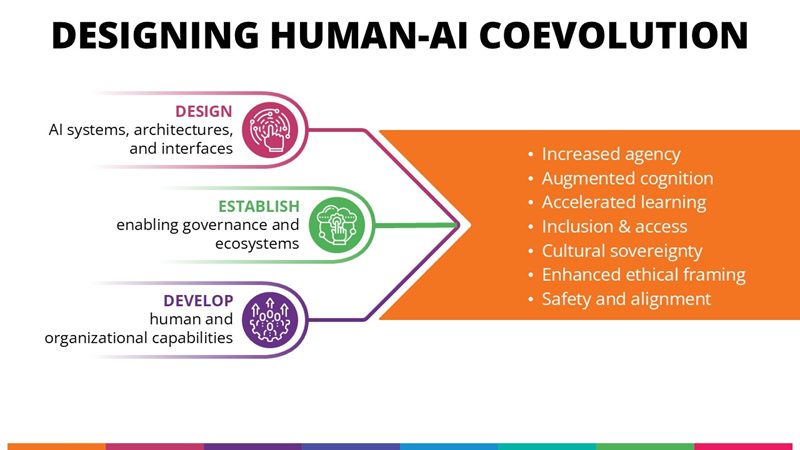 DESIGNING HUMAN-AI COEVOLUTION

DESIGN
AI systems, architectures, and interfaces

ESTABLISH
enabling governance and ecosystems

DEVELOP
human and organizational capabilities

• Increased agency
• Augmented cognition
• Accelerated learning
• Inclusion & access
• Cultural sovereignty
• Enhanced ethical framing
• Safety and alignment